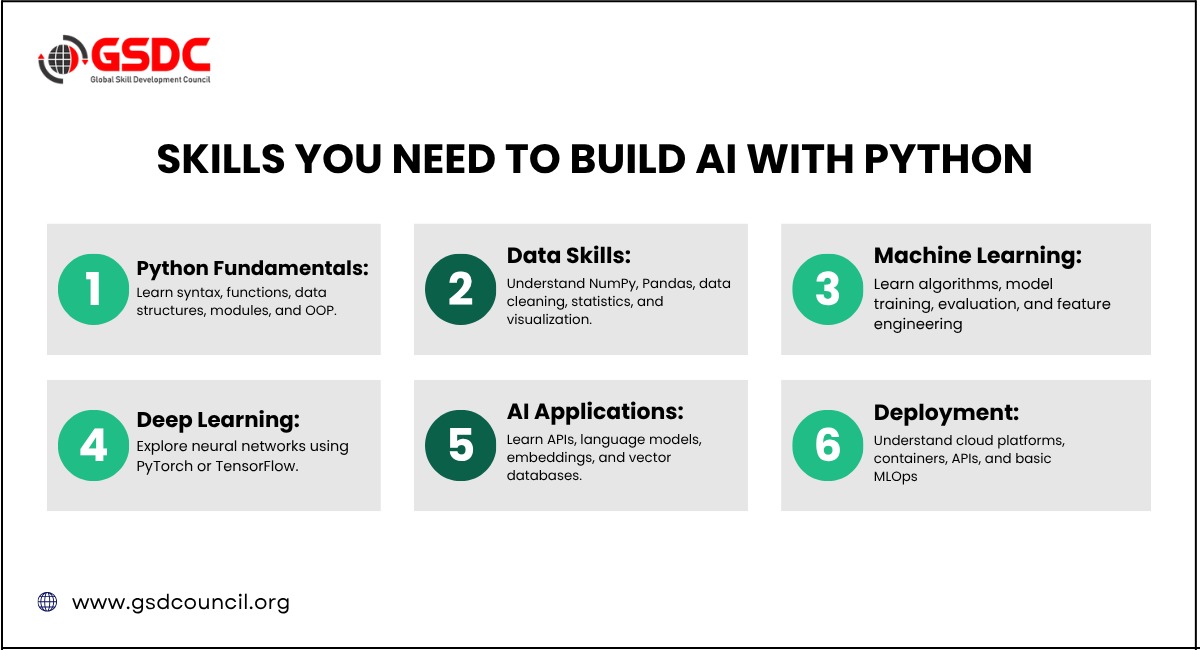 GSDC
Global Skill Development Council

SKILLS YOU NEED TO BUILD AI WITH PYTHON

1
Python Fundamentals:
Learn syntax, functions, data structures, modules, and OOP.

2
Data Skills:
Understand NumPy, Pandas, data cleaning, statistics, and visualization.

3
Machine Learning:
Learn algorithms, model training, evaluation, and feature engineering

4
Deep Learning:
Explore neural networks using PyTorch or TensorFlow.

5
AI Applications:
Learn APIs, language models, embeddings, and vector databases.

6
Deployment:
Understand cloud platforms, containers, APIs, and basic MLOps

www.gsdcouncil.org